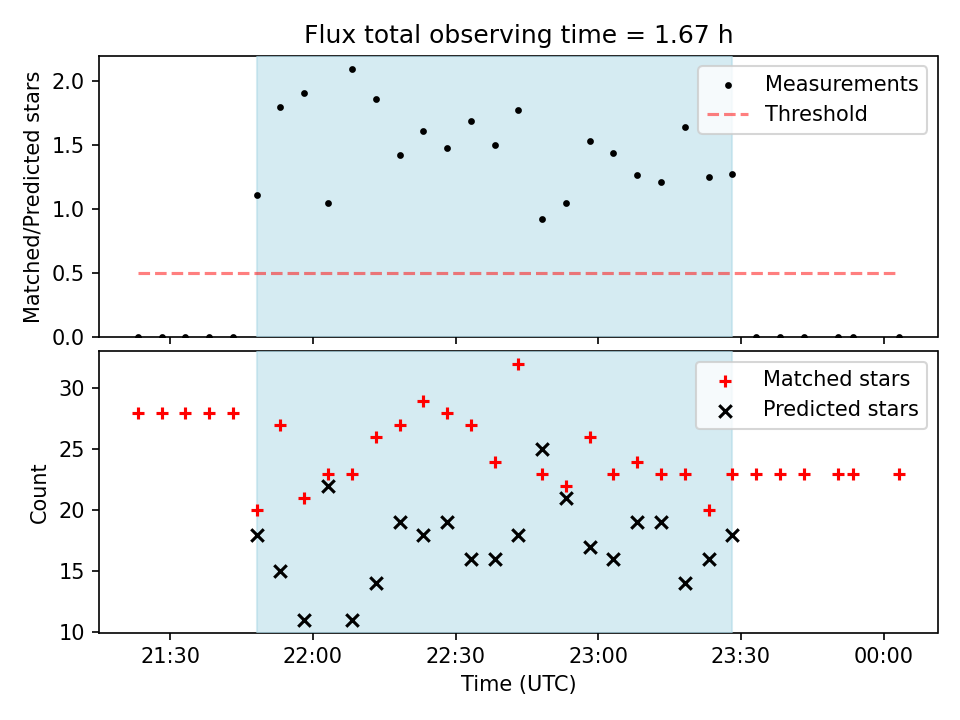 Flux total observing time = 1.67 h

Matched/Predicted stars

2.0
1.5
1.0
0.5
0.0

Measurements
Threshold

Count

30
25
20
15
10

Matched stars
Predicted stars

21:30
22:00
22:30
23:00
23:30
00:00

Time (UTC)